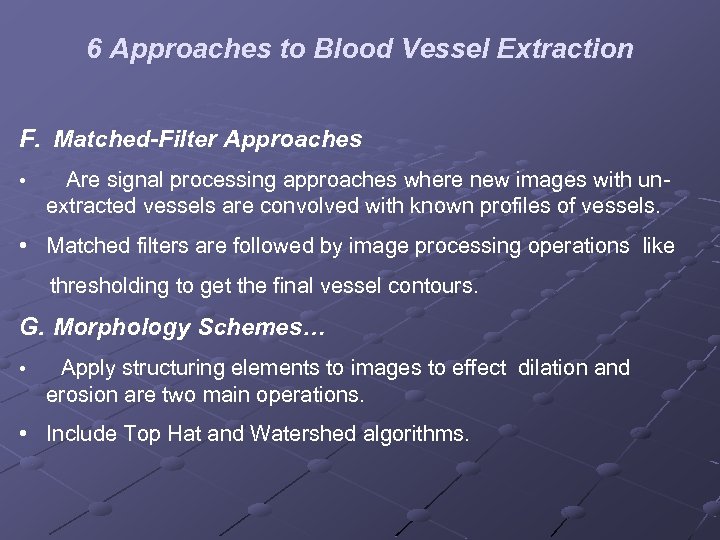 6 Approaches to Blood Vessel Extraction

F. Matched-Filter Approaches

• Are signal processing approaches where new images with un-extracted vessels are convolved with known profiles of vessels.

• Matched filters are followed by image processing operations like thresholding to get the final vessel contours.

G. Morphology Schemes…

• Apply structuring elements to images to effect dilation and erosion are two main operations.

• Include Top Hat and Watershed algorithms.